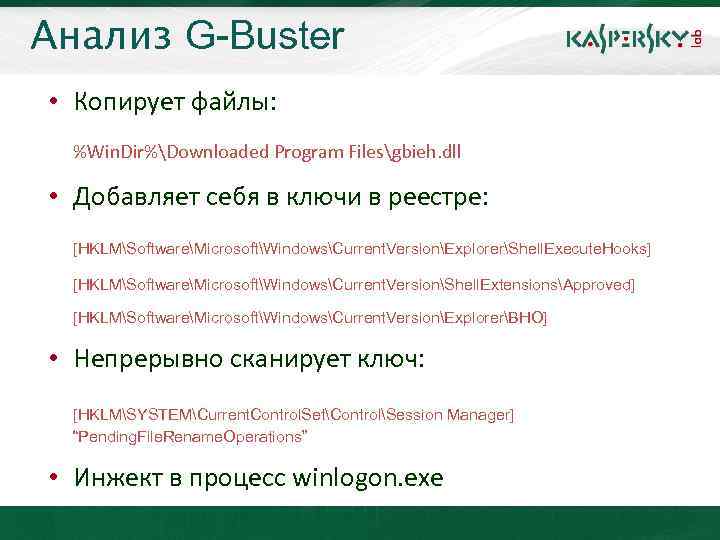 Анализ G-Buster

KASPERSKY lab

• Копирует файлы:

%WinDir%\Downloaded Program Files\gbieh.dll

• Добавляет себя в ключи в реестре:

[HKLM\Software\Microsoft\Windows\CurrentVersion\Explorer\ShellExecuteHooks]

[HKLM\Software\Microsoft\Windows\CurrentVersion\ShellExtensions\Approved]

[HKLM\Software\Microsoft\Windows\CurrentVersion\Explorer\BHO]

• Непрерывно сканирует ключ:

[HKLM\SYSTEM\CurrentControlSet\Control\Session Manager] "PendingFileRenameOperations"

• Инжект в процесс winlogon.exe